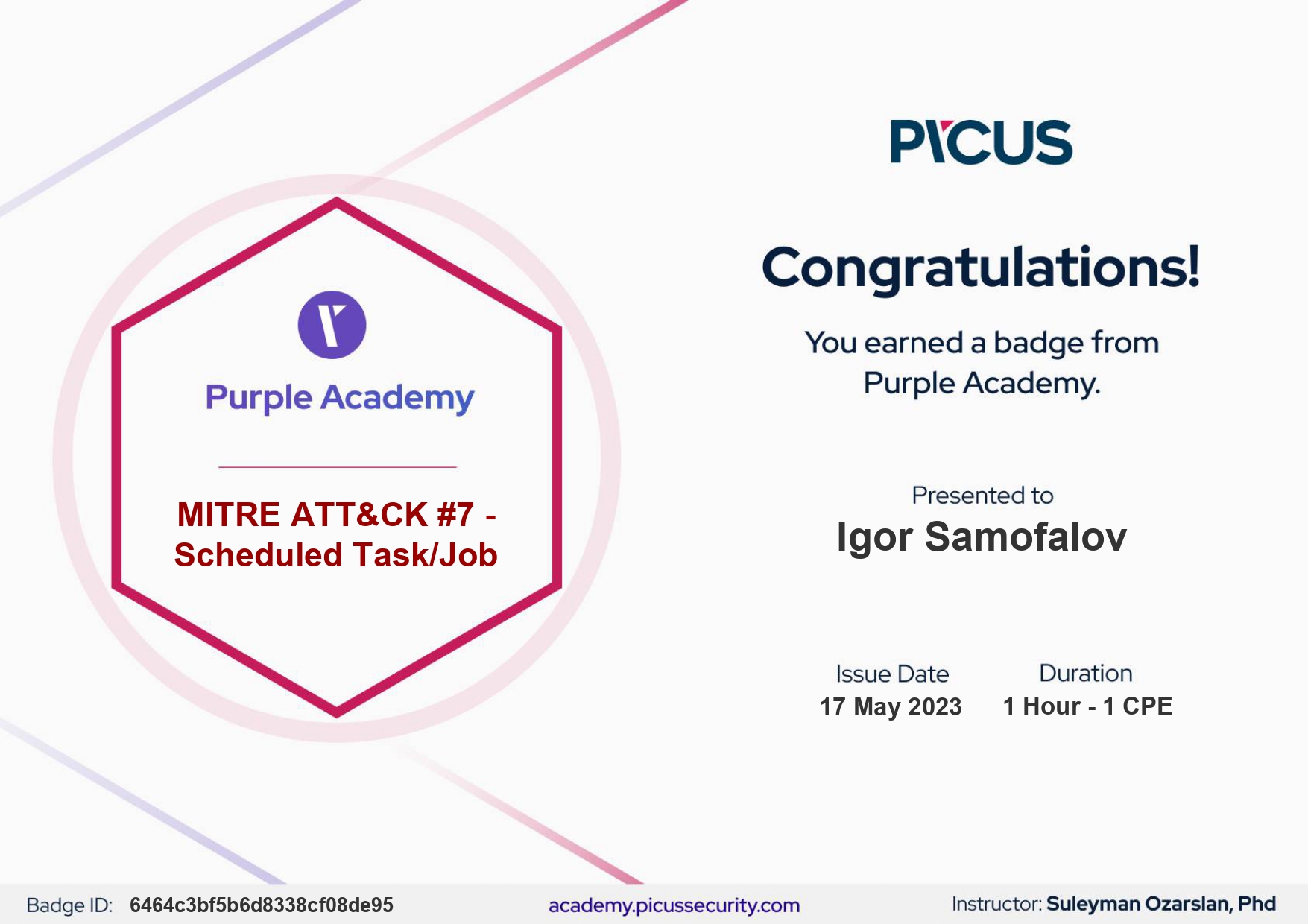 Purple Academy

MITRE ATT&CK #7 - Scheduled Task/Job

PICUS

Congratulations!

You earned a badge from Purple Academy.

Presented to

Igor Samofalov

Issue Date
17 May 2023

Duration
1 Hour - 1 CPE

Badge ID: 6464c3bf5b6d8338cf08de95

academy.picussecurity.com

Instructor: Suleyman Ozarslan, Phd